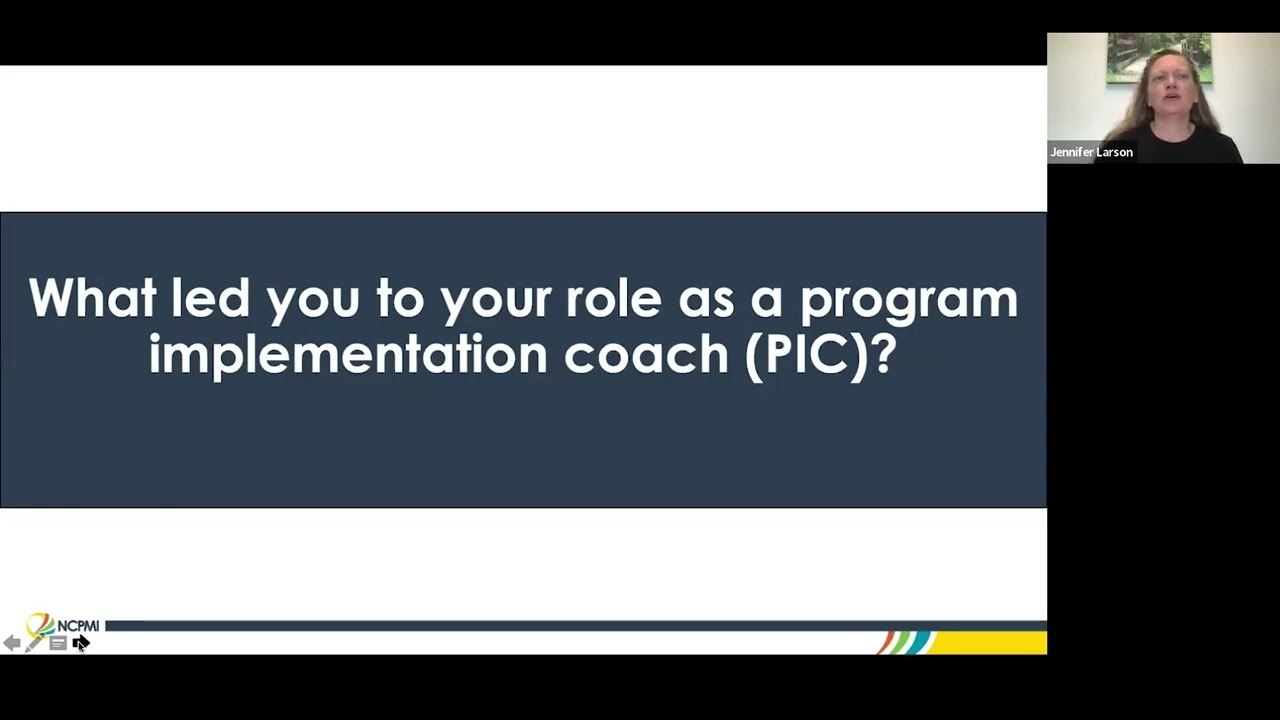 Jennifer Larson

What led you to your role as a program implementation coach (PIC)?

NCPMI